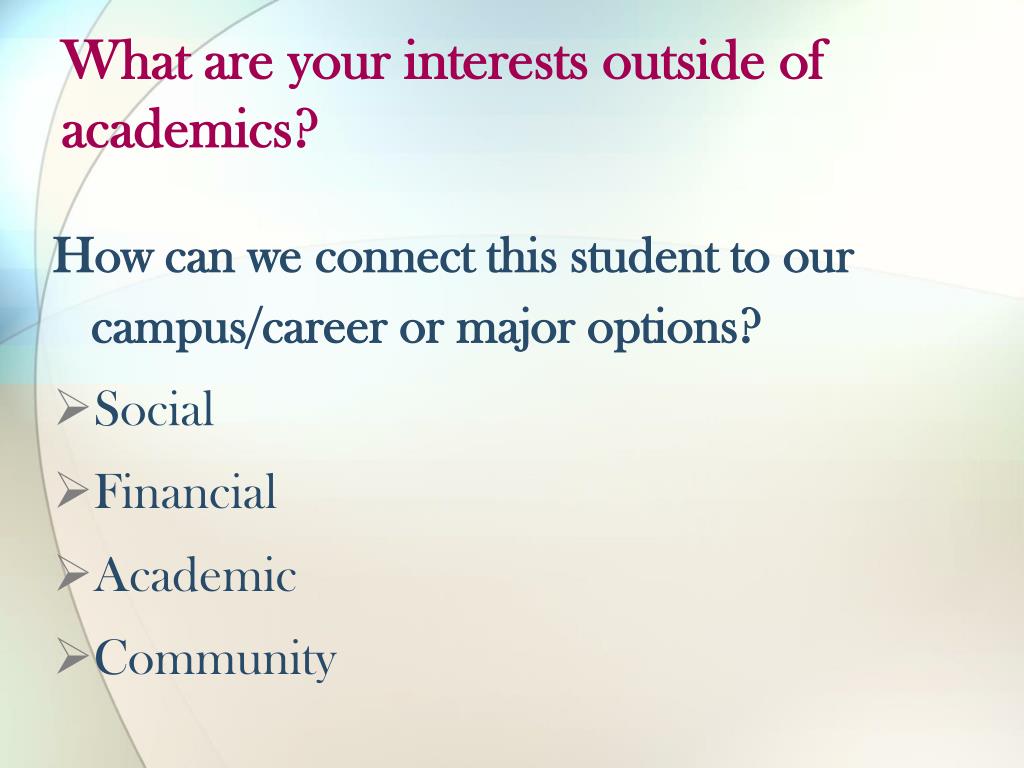 What are your interests outside of academics?

How can we connect this student to our campus/career or major options?

➢Social

➢Financial

➢Academic

➢Community